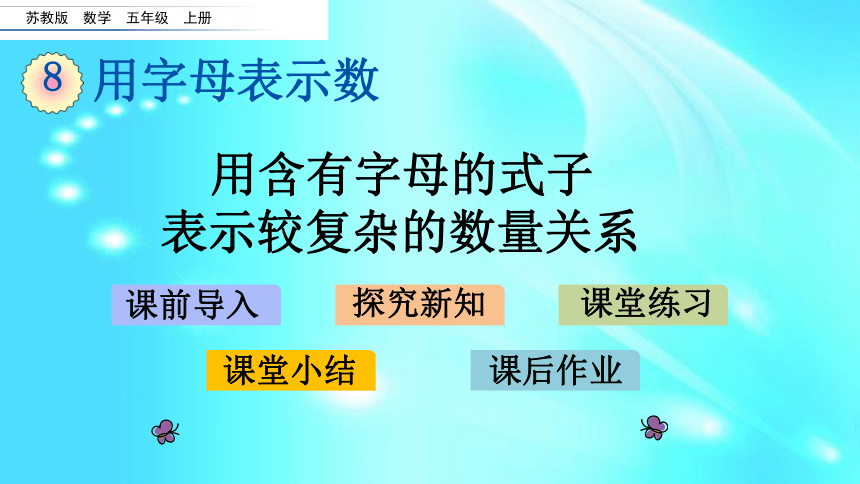 苏教版 数学 五年级 上册

8 用字母表示数

用含有字母的式子
表示较复杂的数量关系

课前导入

探究新知

课堂练习

课堂小结

课后作业